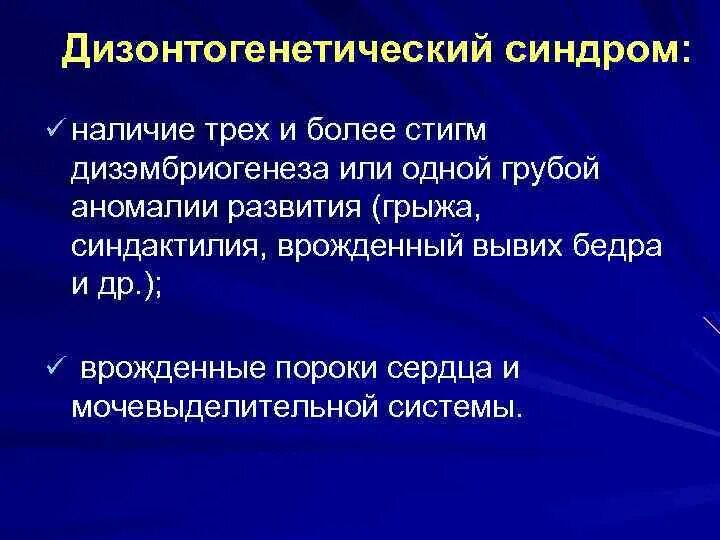 Дизонтогенетический синдром:

✓ наличие трех и более стигм дизэмбриогенеза или одной грубой аномалии развития (грыжа, синдактилия, врожденный вывих бедра и др.);

✓ врожденные пороки сердца и мочевыделительной системы.